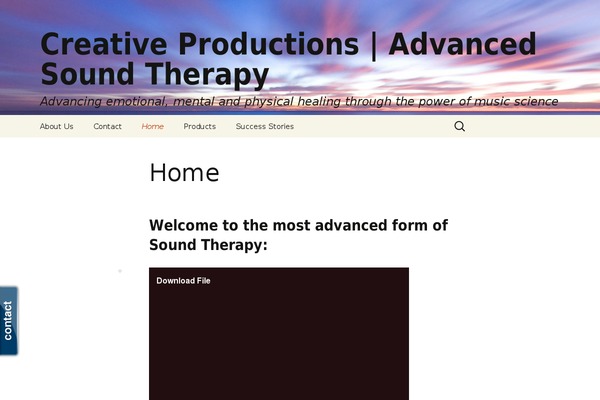 Creative Productions | Advanced Sound Therapy

Advancing emotional, mental and physical healing through the power of music science

About Us Contact Home Products Success Stories

Home

Welcome to the most advanced form of Sound Therapy:

Download File

contact